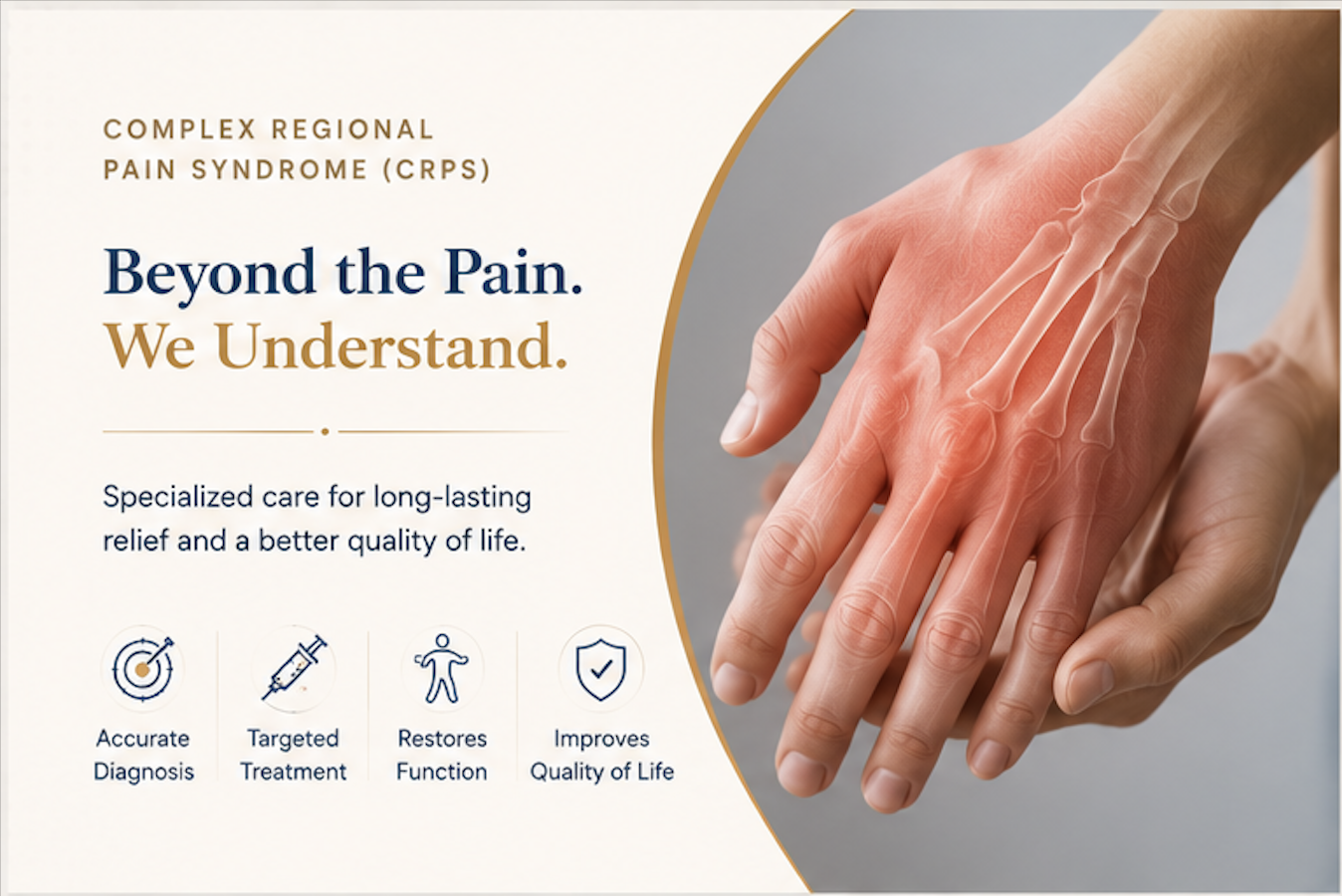 COMPLEX REGIONAL PAIN SYNDROME (CRPS)

Beyond the Pain.
We Understand.

Specialized care for long-lasting relief and a better quality of life.

Accurate Diagnosis

Targeted Treatment

Restores Function

Improves Quality of Life